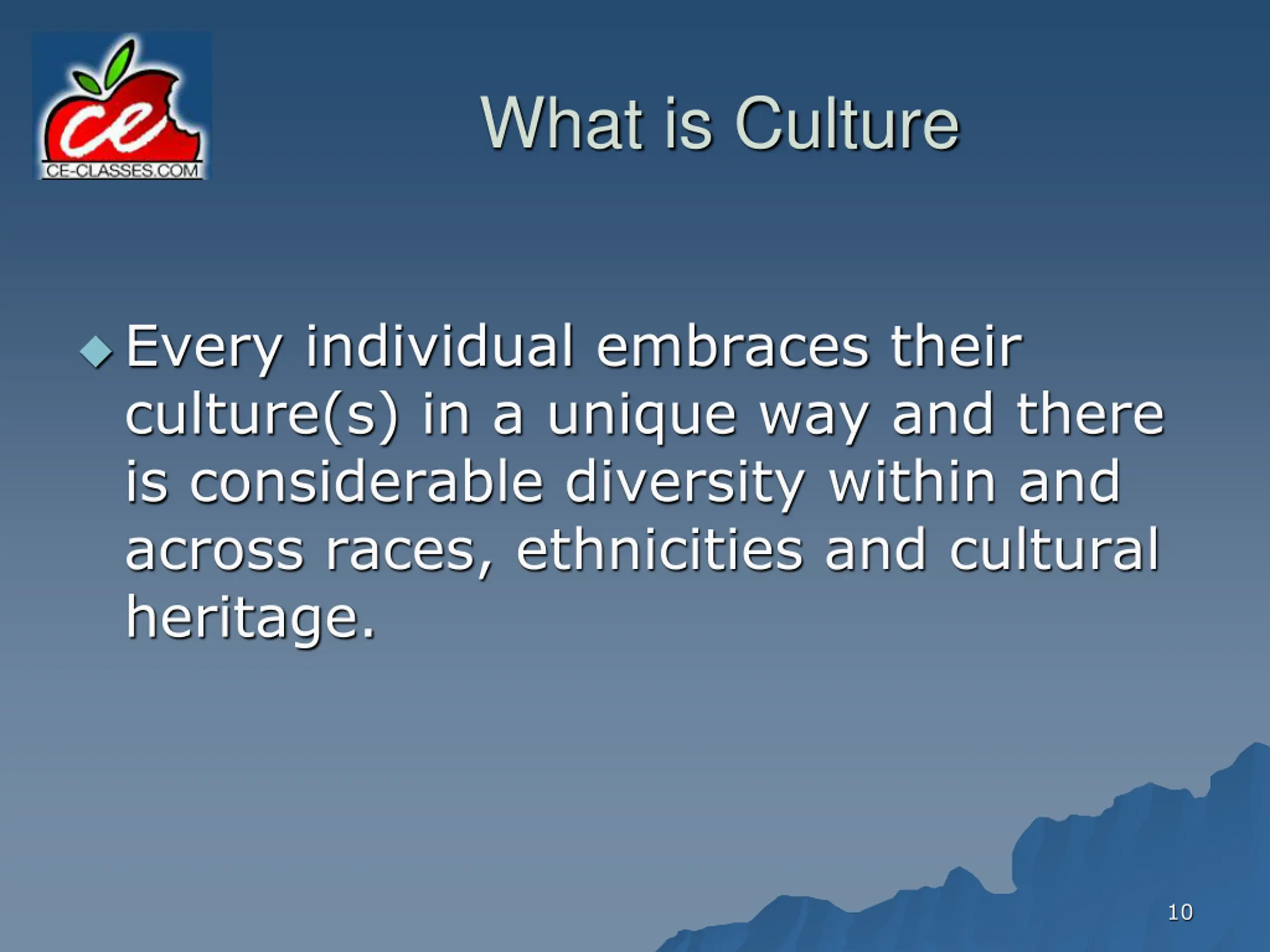 ce
CE-CLASSES.COM

What is Culture

Every individual embraces their culture(s) in a unique way and there is considerable diversity within and across races, ethnicities and cultural heritage.

10